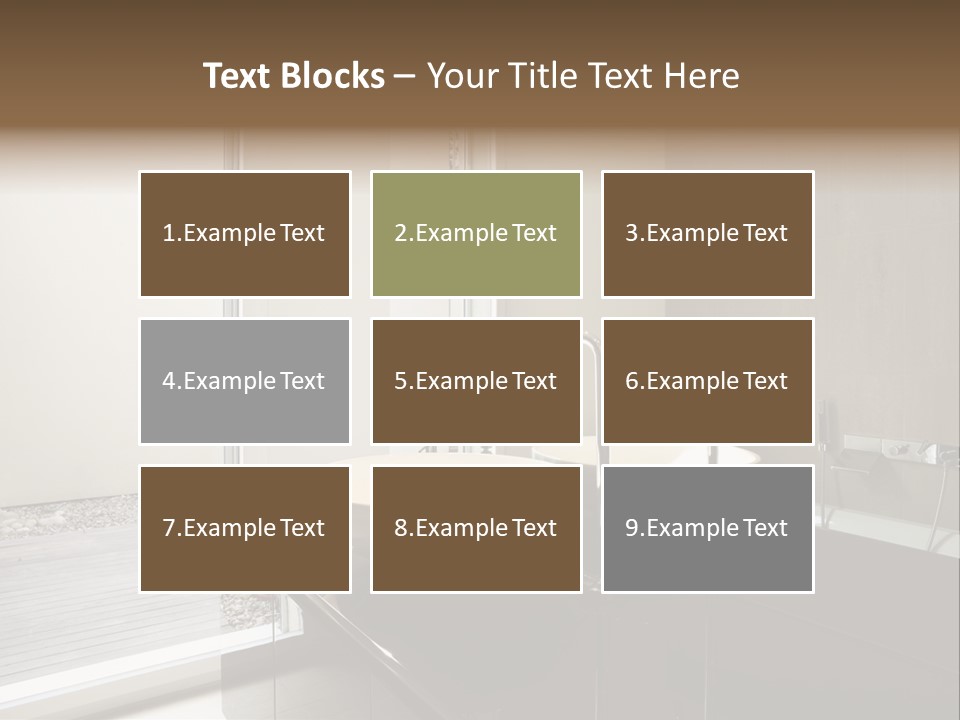 Text Blocks – Your Title Text Here

1.Example Text

2.Example Text

3.Example Text

4.Example Text

5.Example Text

6.Example Text

7.Example Text

8.Example Text

9.Example Text